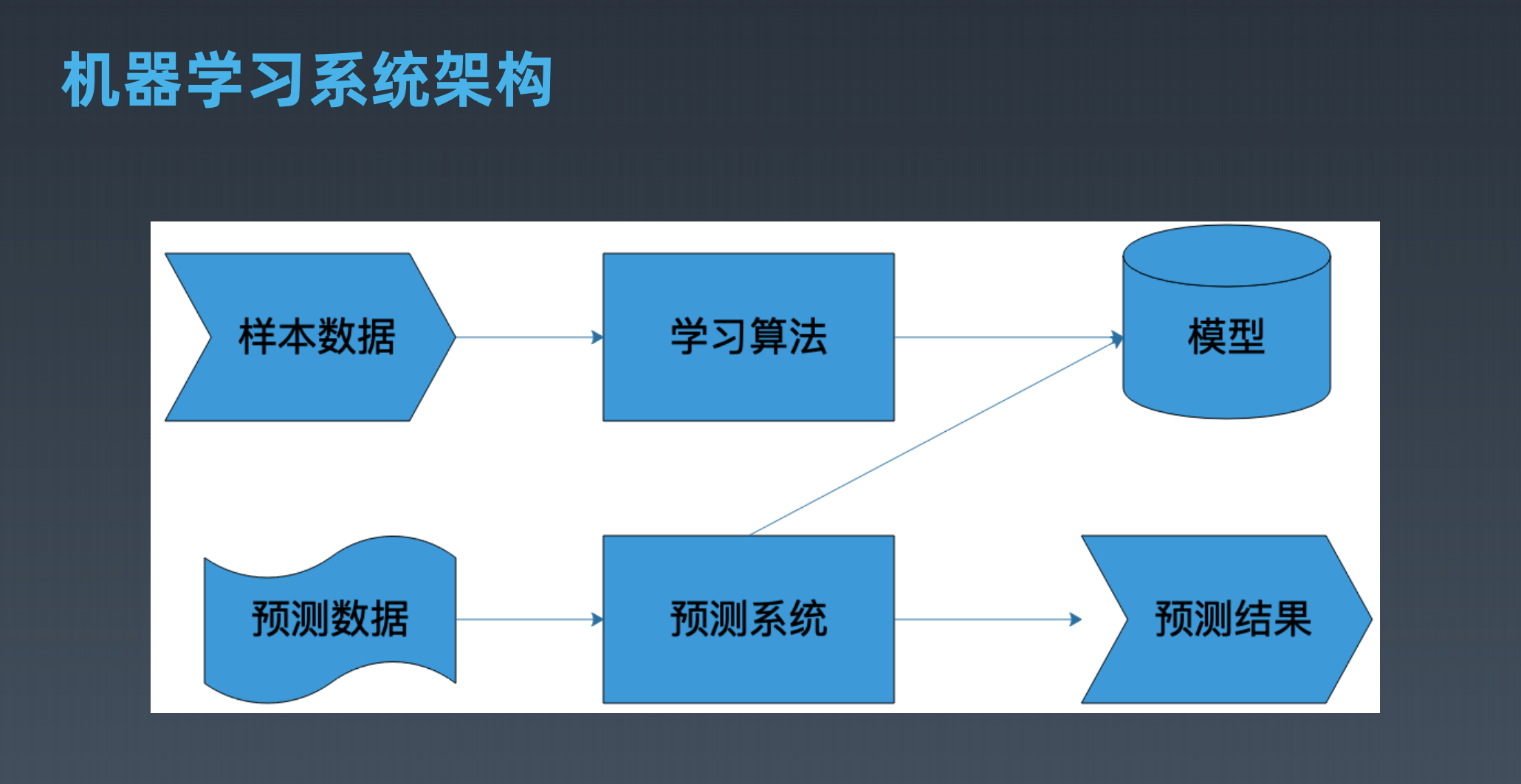 机器学习系统架构

样本数据

学习算法

模型

预测数据

预测系统

预测结果